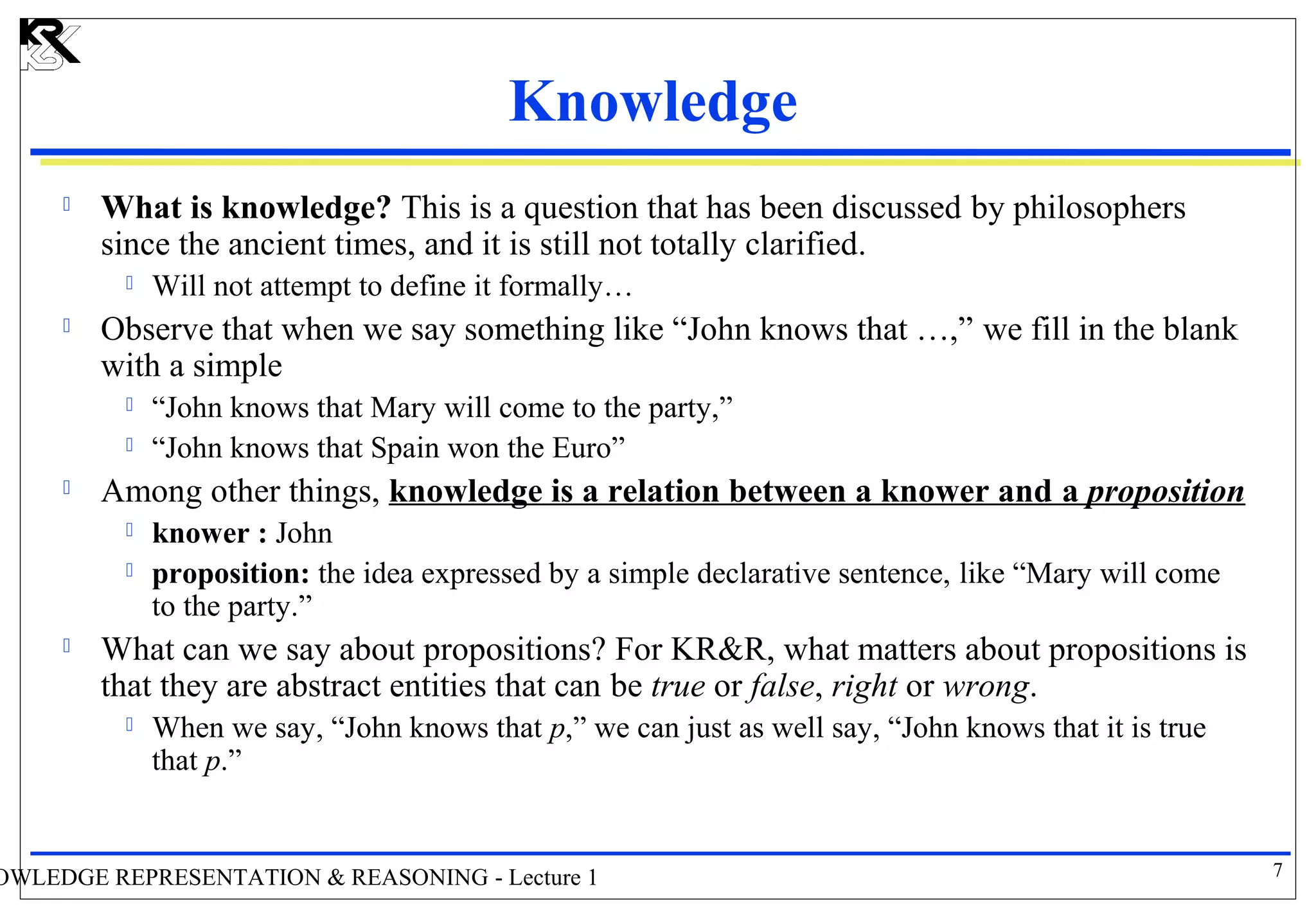 Knowledge

What is knowledge? This is a question that has been discussed by philosophers since the ancient times, and it is still not totally clarified.

Will not attempt to define it formally…

Observe that when we say something like “John knows that …,” we fill in the blank with a simple

“John knows that Mary will come to the party,”

“John knows that Spain won the Euro”

Among other things, knowledge is a relation between a knower and a proposition

knower : John

proposition: the idea expressed by a simple declarative sentence, like “Mary will come to the party.”

What can we say about propositions? For KR&R, what matters about propositions is that they are abstract entities that can be true or false, right or wrong.

When we say, “John knows that p,” we can just as well say, “John knows that it is true that p.”

OWLEDGE REPRESENTATION & REASONING - Lecture 1

7